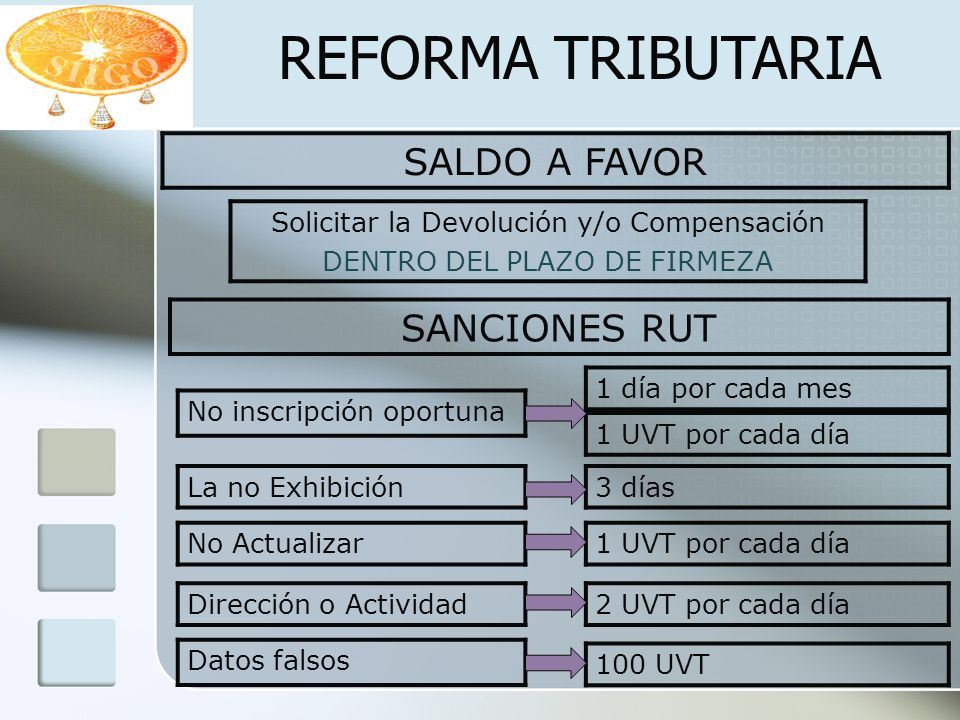 SIIGO

REFORMA TRIBUTARIA

SALDO A FAVOR

Solicitar la Devolución y/o Compensación
DENTRO DEL PLAZO DE FIRMEZA

SANCIONES RUT

No inscripción oportuna
1 día por cada mes
1 UVT por cada día

La no Exhibición
3 días

No Actualizar
1 UVT por cada día

Dirección o Actividad
2 UVT por cada día

Datos falsos
100 UVT